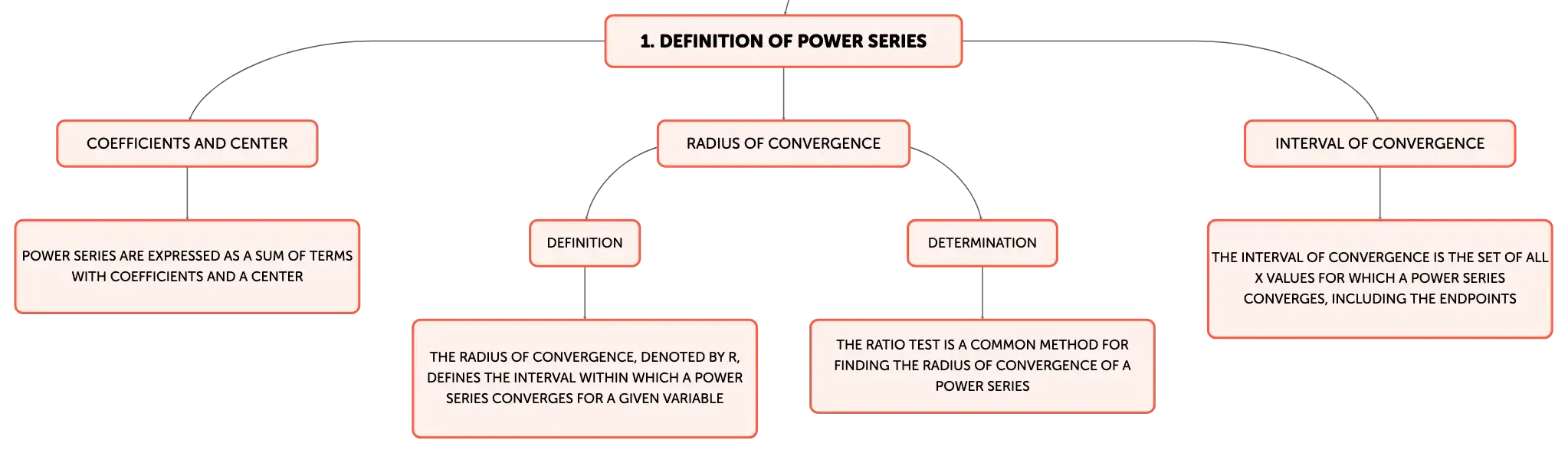 1. DEFINITION OF POWER SERIES

COEFFICIENTS AND CENTER

POWER SERIES ARE EXPRESSED AS A SUM OF TERMS WITH COEFFICIENTS AND A CENTER

RADIUS OF CONVERGENCE

DEFINITION

THE RADIUS OF CONVERGENCE, DENOTED BY R, DEFINES THE INTERVAL WITHIN WHICH A POWER SERIES CONVERGES FOR A GIVEN VARIABLE

DETERMINATION

THE RATIO TEST IS A COMMON METHOD FOR FINDING THE RADIUS OF CONVERGENCE OF A POWER SERIES

INTERVAL OF CONVERGENCE

THE INTERVAL OF CONVERGENCE IS THE SET OF ALL X VALUES FOR WHICH A POWER SERIES CONVERGES, INCLUDING THE ENDPOINTS